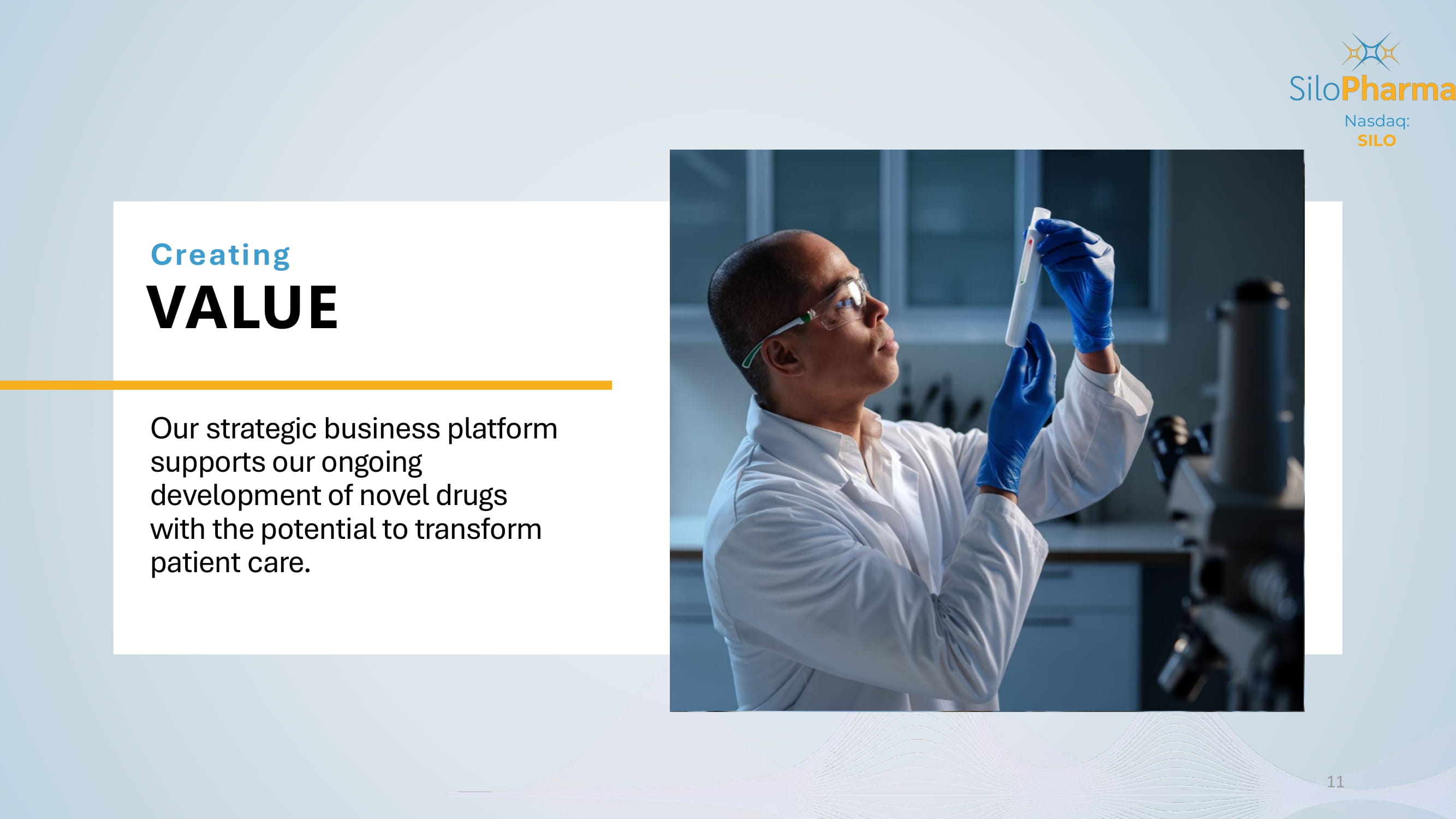 SiloPharma
Nasdaq:
SILO

Creating
VALUE

Our strategic business platform supports our ongoing development of novel drugs with the potential to transform patient care.

11